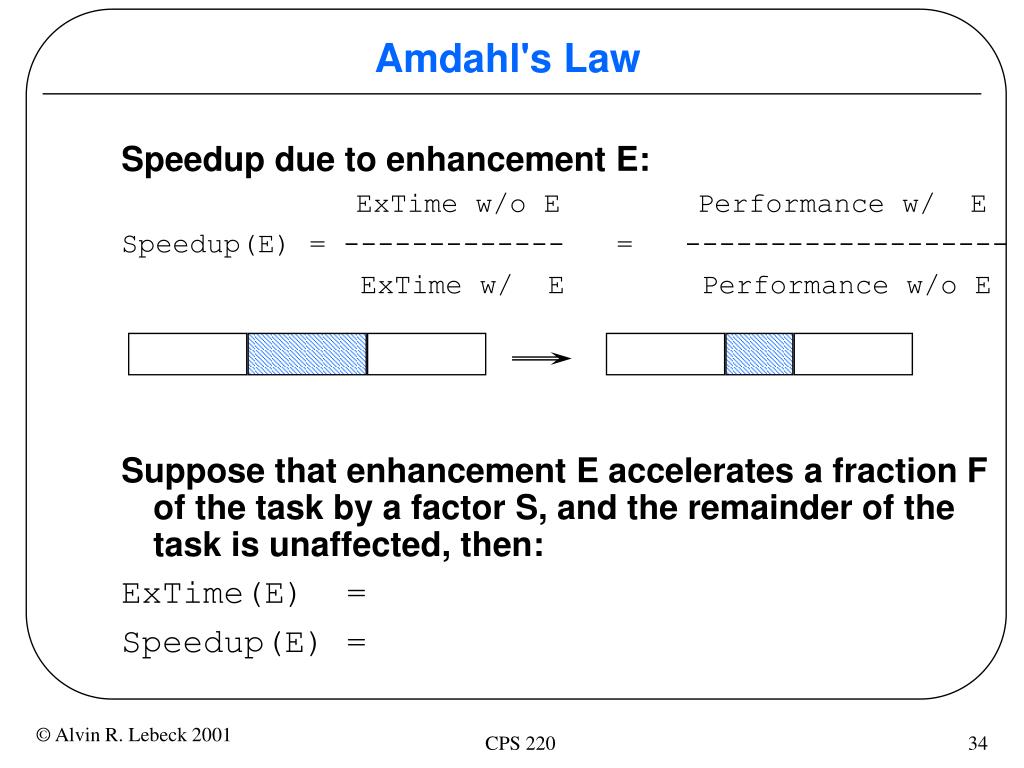 Amdahl's Law

Speedup due to enhancement E:

ExTime w/o E        Performance w/ E
Speedup(E) = ------------- = -------------------
ExTime w/ E        Performance w/o E

Suppose that enhancement E accelerates a fraction F of the task by a factor S, and the remainder of the task is unaffected, then:

ExTime(E) =

Speedup(E) =

© Alvin R. Lebeck 2001

CPS 220

34